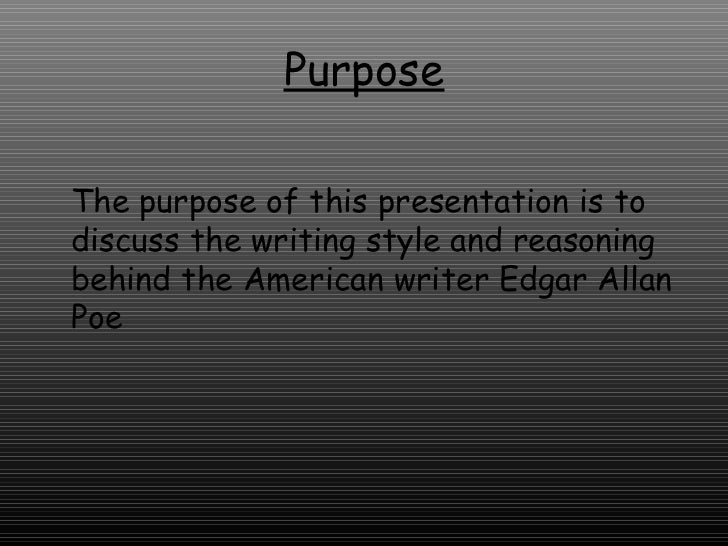 Purpose

The purpose of this presentation is to discuss the writing style and reasoning behind the American writer Edgar Allan Poe